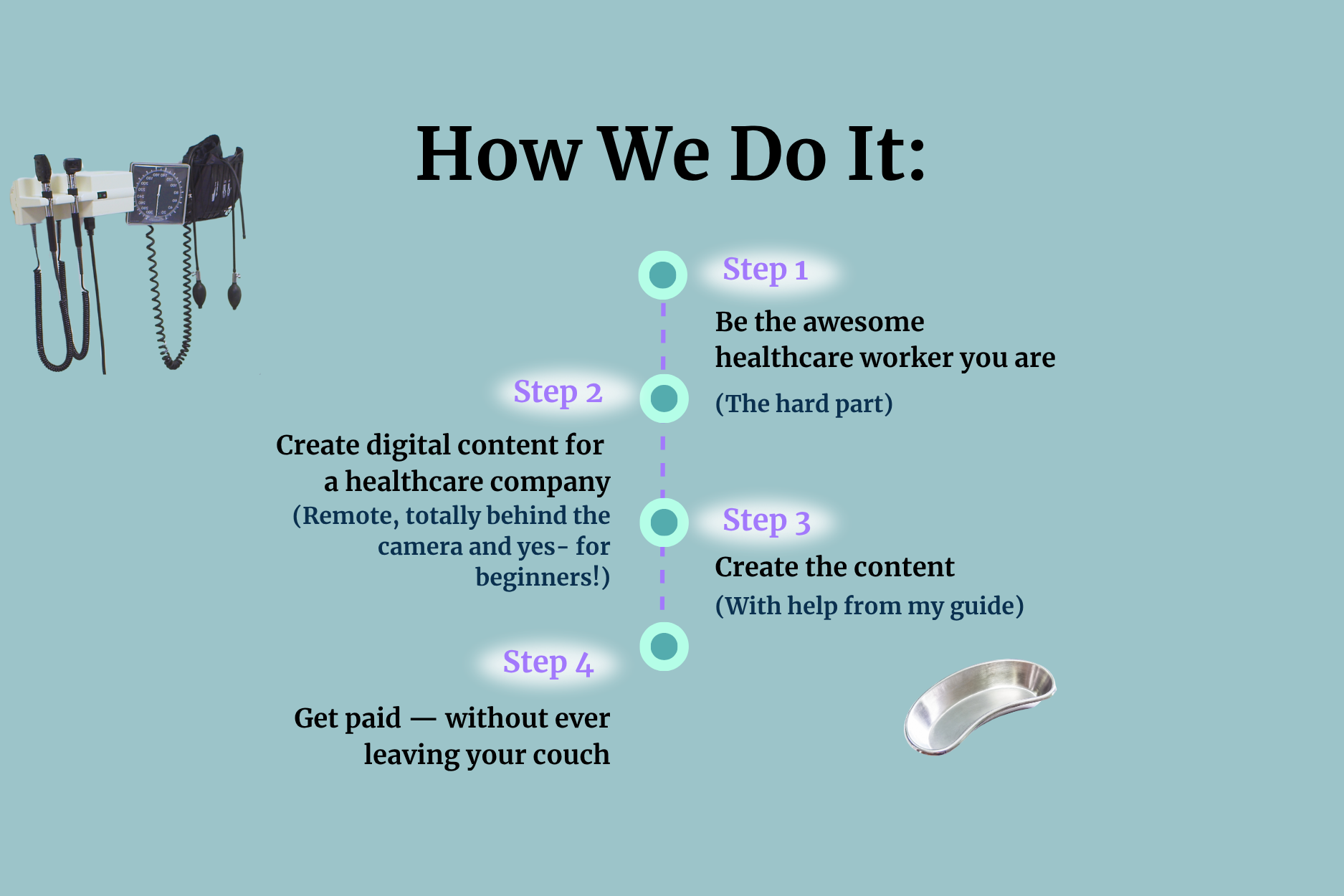 How We Do It:

Step 1

Be the awesome healthcare worker you are

(The hard part)

Step 2

Create digital content for a healthcare company

(Remote, totally behind the camera and yes- for beginners!)

Step 3

Create the content

(With help from my guide)

Step 4

Get paid — without ever leaving your couch